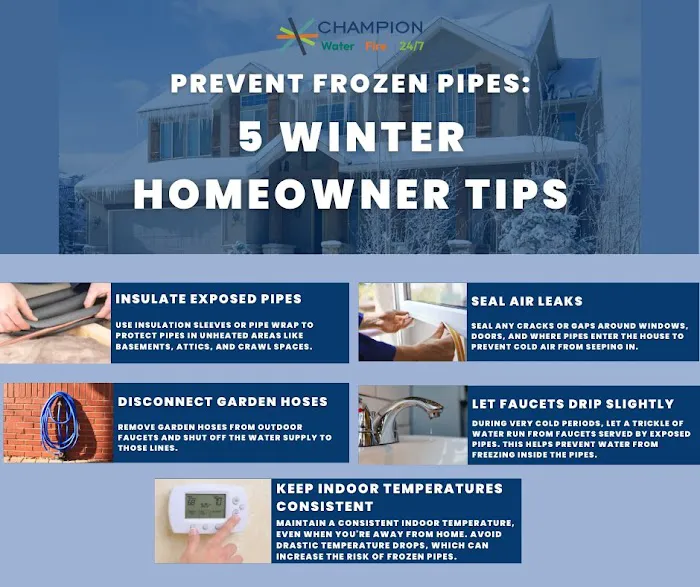 CHAMPION
Water Fire 24/7

PREVENT FROZEN PIPES:
5 WINTER HOMEOWNER TIPS

INSULATE EXPOSED PIPES
USE INSULATION SLEEVES OR PIPE WRAP TO PROTECT PIPES IN UNHEATED AREAS LIKE BASEMENTS, ATTICS, AND CRAWL SPACES.

SEAL AIR LEAKS
SEAL ANY CRACKS OR GAPS AROUND WINDOWS, DOORS, AND WHERE PIPES ENTER THE HOUSE TO PREVENT COLD AIR FROM SEEPING IN.

DISCONNECT GARDEN HOSES
REMOVE GARDEN HOSES FROM OUTDOOR FAUCETS AND SHUT OFF THE WATER SUPPLY TO THOSE LINES.

LET FAUCETS DRIP SLIGHTLY
DURING VERY COLD PERIODS, LET A TRICKLE OF WATER RUN FROM FAUCETS SERVED BY EXPOSED PIPES. THIS HELPS PREVENT WATER FROM FREEZING INSIDE THE PIPES.

KEEP INDOOR TEMPERATURES CONSISTENT
MAINTAIN A CONSISTENT INDOOR TEMPERATURE, EVEN WHEN YOU'RE AWAY FROM HOME. AVOID DRASTIC TEMPERATURE DROPS, WHICH CAN INCREASE THE RISK OF FROZEN PIPES.